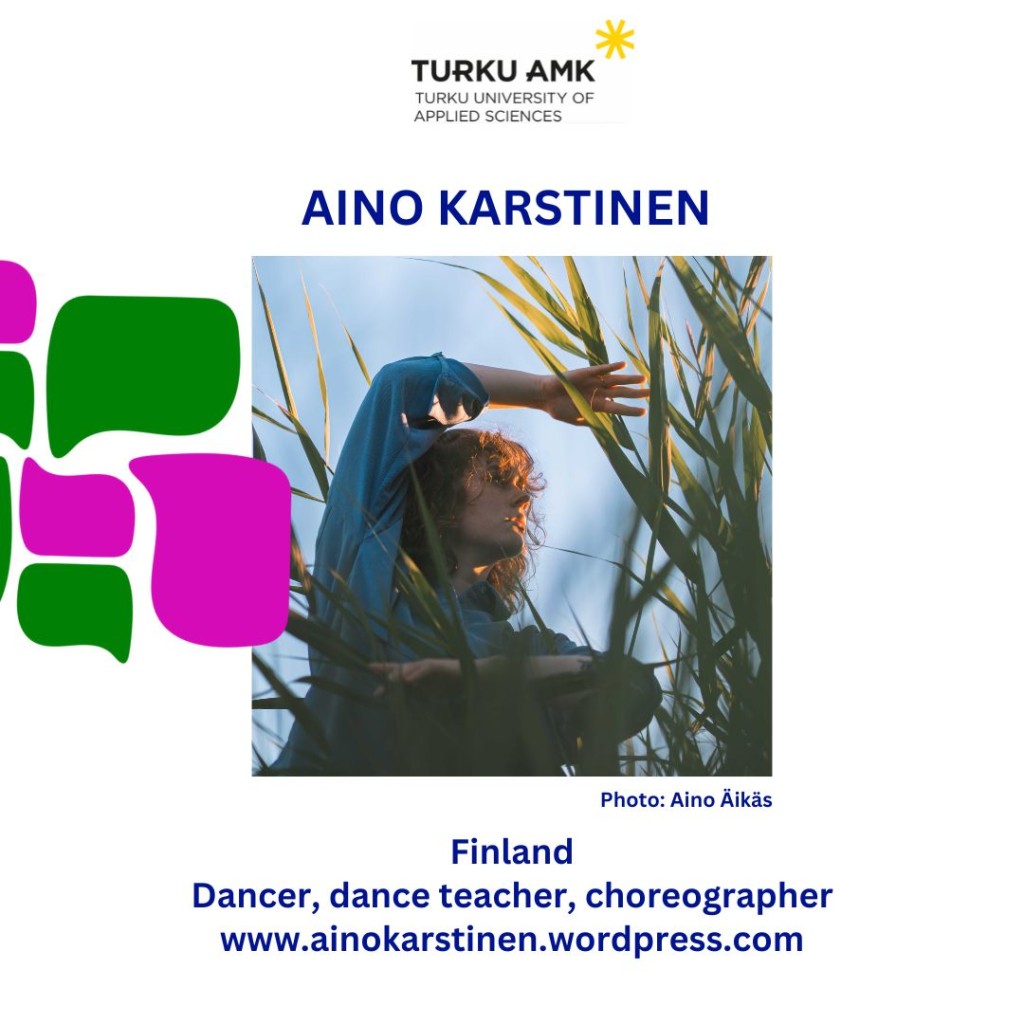 TURKU AMK
TURKU UNIVERSITY OF APPLIED SCIENCES

AINO KARSTINEN

Photo: Aino Äikäs

Finland
Dancer, dance teacher, choreographer
www.ainokarstinen.wordpress.com